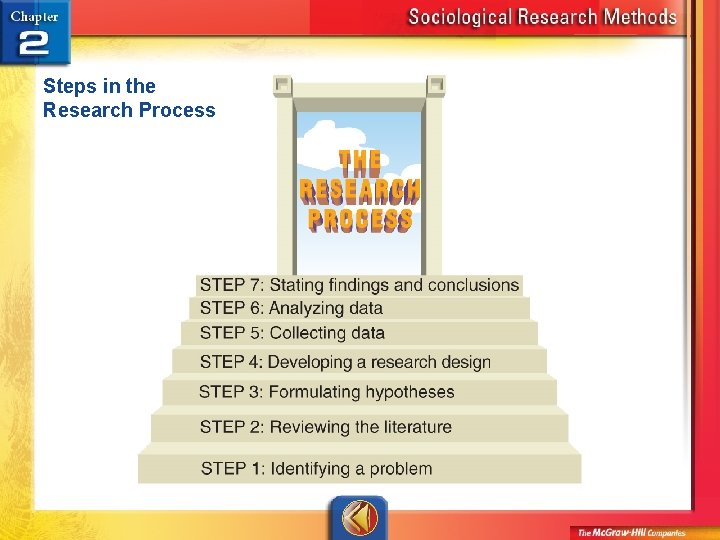 Chapter 2

Sociological Research Methods

Steps in the Research Process

THE RESEARCH PROCESS

STEP 7: Stating findings and conclusions
STEP 6: Analyzing data
STEP 5: Collecting data
STEP 4: Developing a research design
STEP 3: Formulating hypotheses
STEP 2: Reviewing the literature
STEP 1: Identifying a problem

The McGraw-Hill Companies